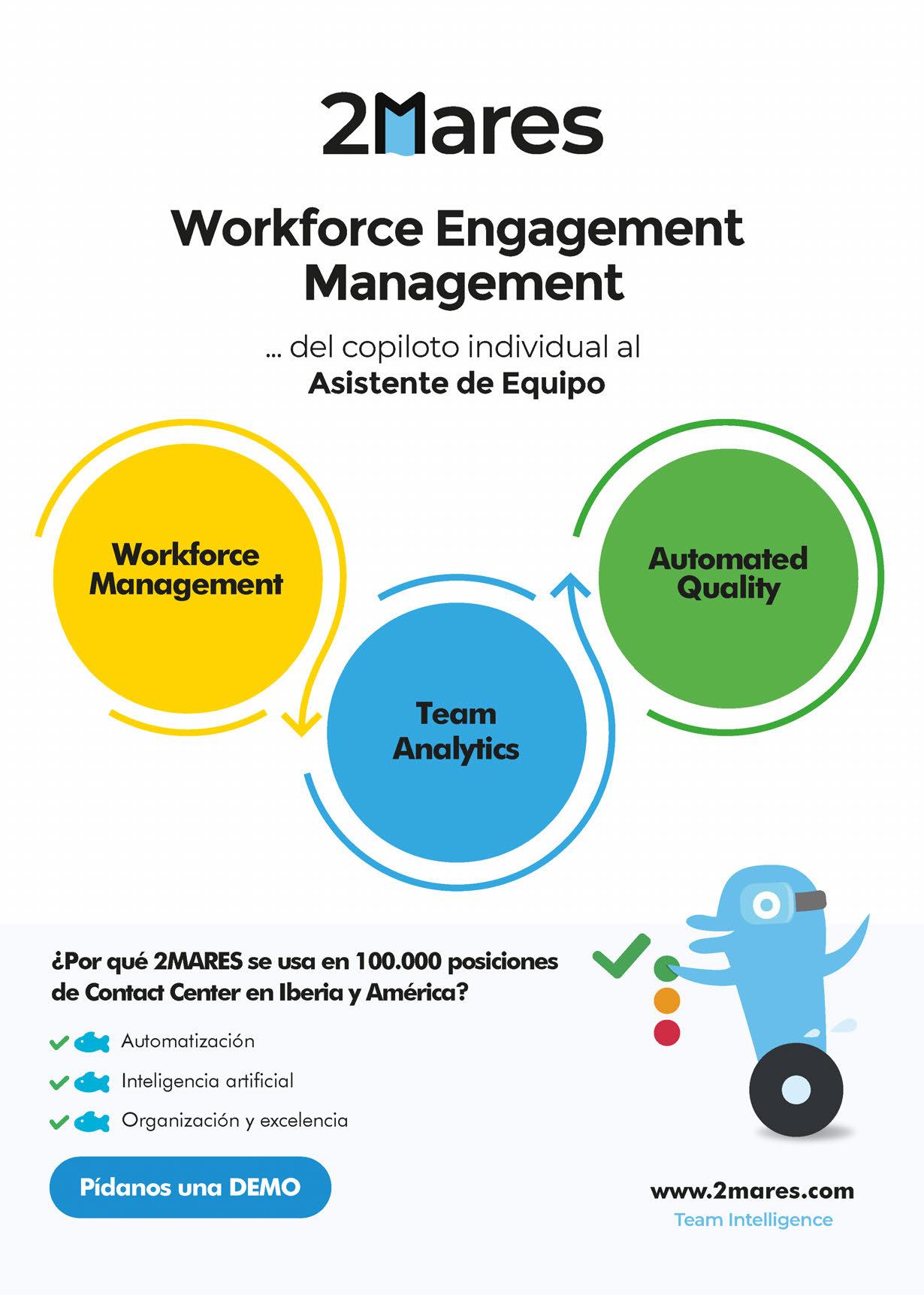 2Mares

Workforce Engagement Management

... del copiloto individual al
Asistente de Equipo

Workforce Management

Team Analytics

Automated Quality

¿Por qué 2MARES se usa en 100.000 posiciones de Contact Center en Iberia y América?

Automatización

Inteligencia artificial

Organización y excelencia

Pídanos una DEMO

www.2mares.com
Team Intelligence